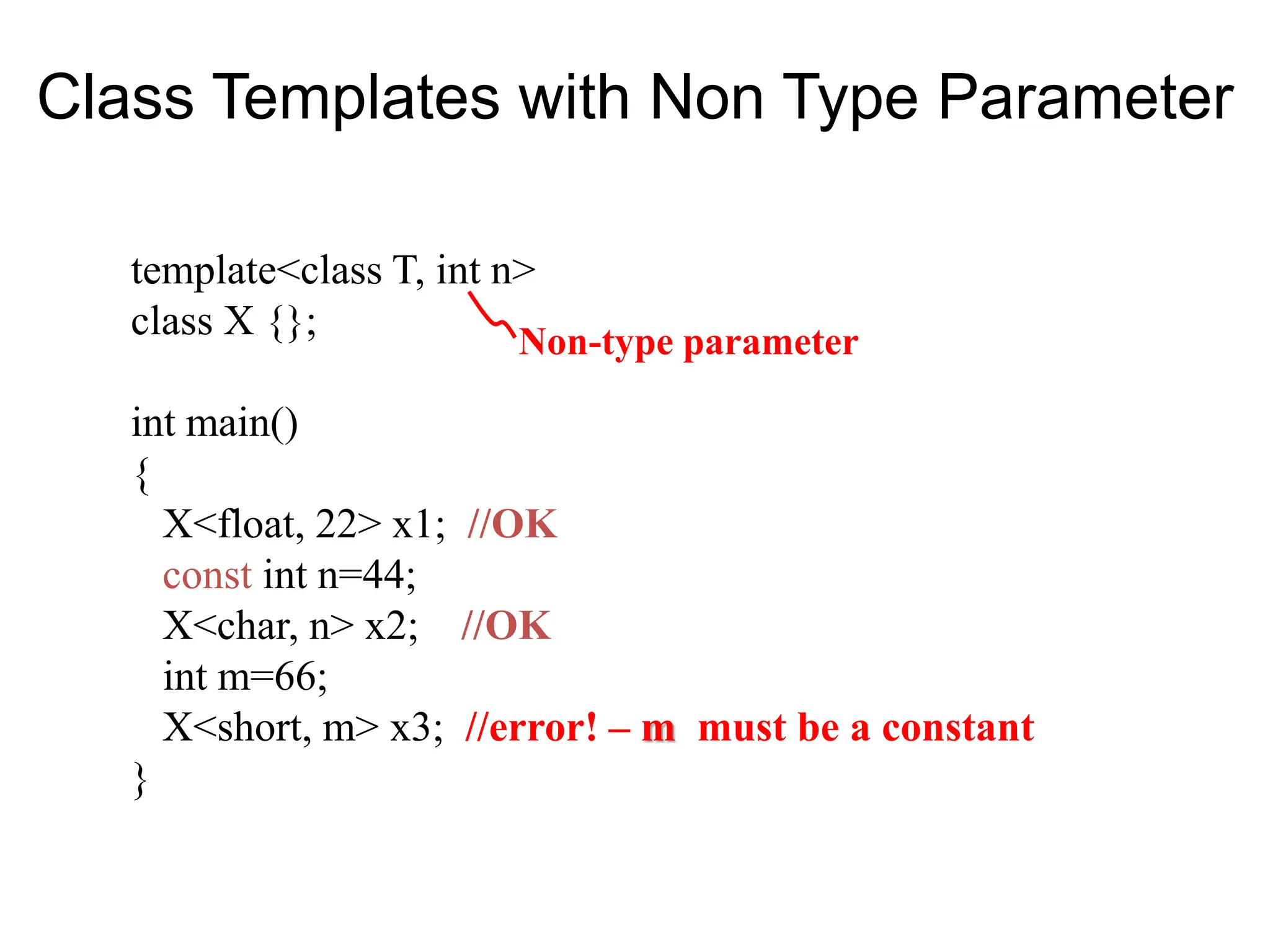 Class Templates with Non Type Parameter

template<class T, int n>
class X {};

Non-type parameter

int main()
{
X<float, 22> x1; //OK
const int n=44;
X<char, n> x2; //OK
int m=66;
X<short, m> x3; //error! – m must be a constant
}